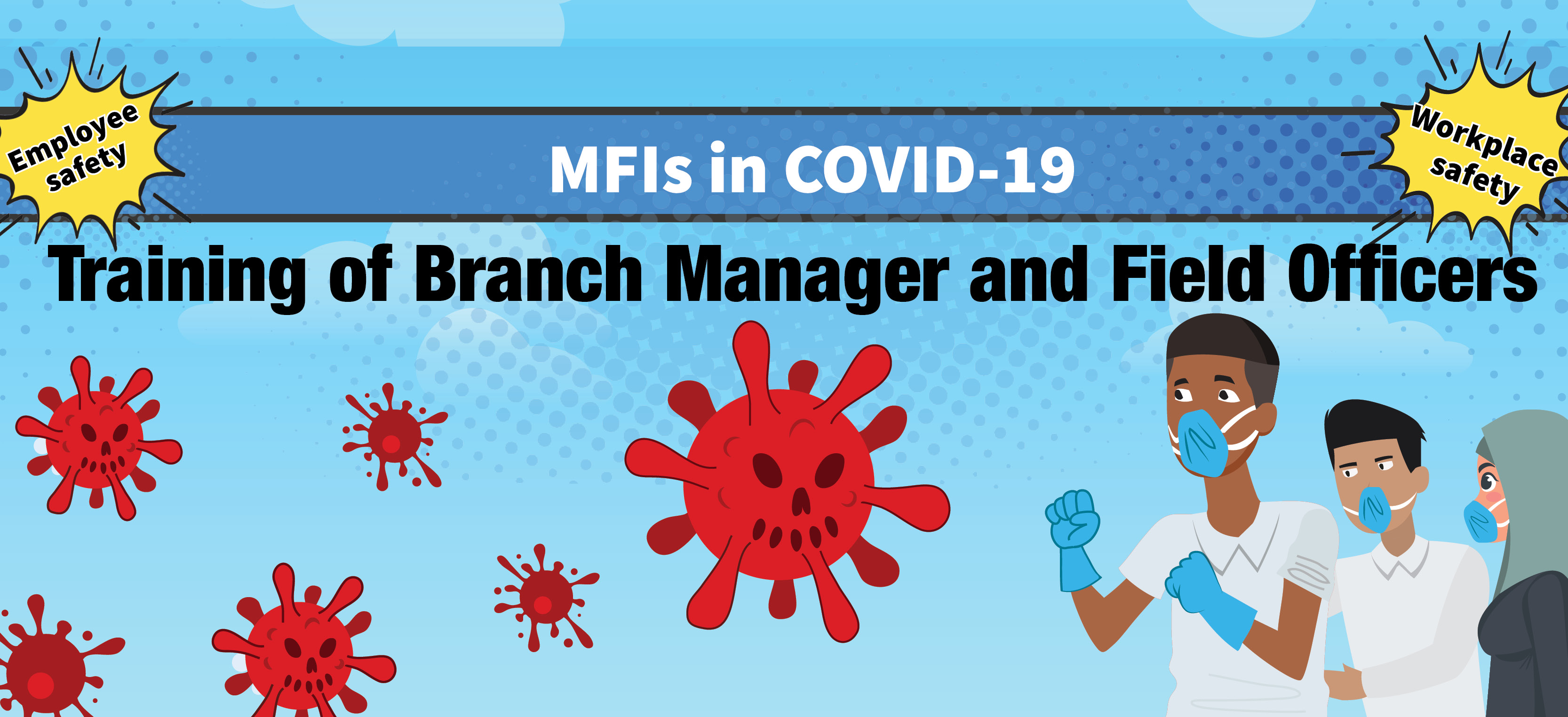 Employee safety

MFIs in COVID-19

Workplace safety

Training of Branch Manager and Field Officers